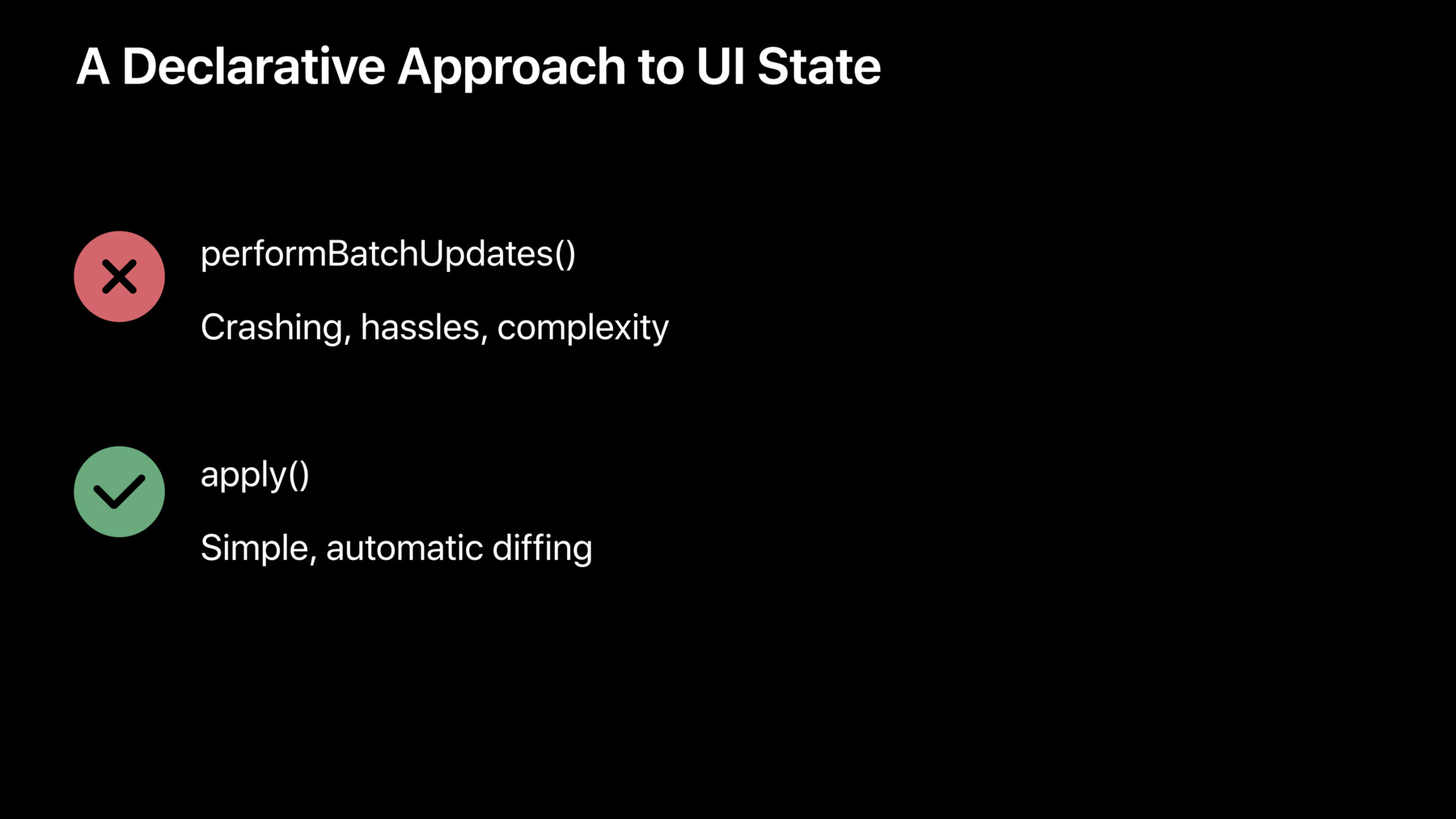 A Declarative Approach to UI State

performBatchUpdates()

Crashing, hassles, complexity

apply()

Simple, automatic diffing